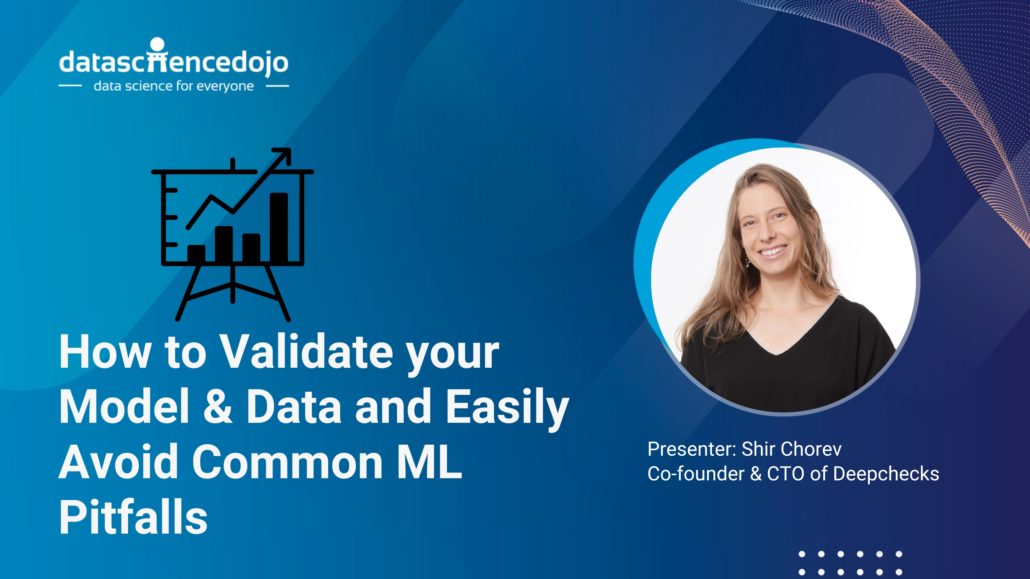 datasciencedojo
data science for everyone

How to Validate your Model & Data and Easily Avoid Common ML Pitfalls

Presenter: Shir Chorev
Co-founder & CTO of Deepchecks